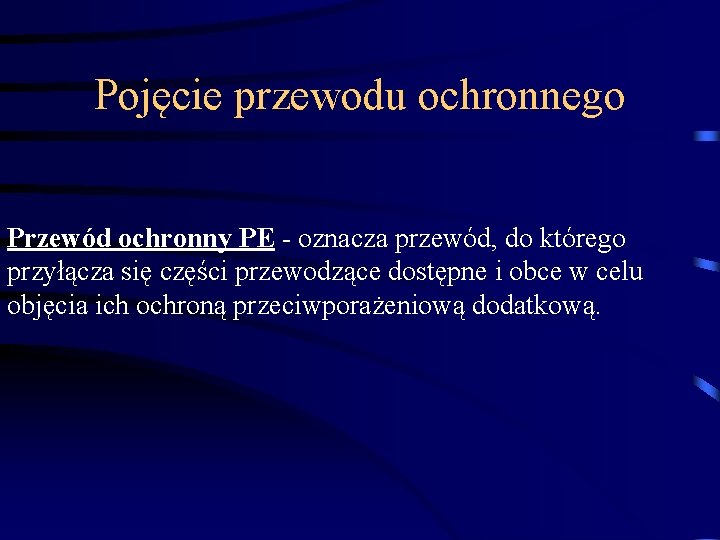 Pojęcie przewodu ochronnego

Przewód ochronny PE - oznacza przewód, do którego przyłącza się części przewodzące dostępne i obce w celu objęcia ich ochroną przeciwporażeniową dodatkową.